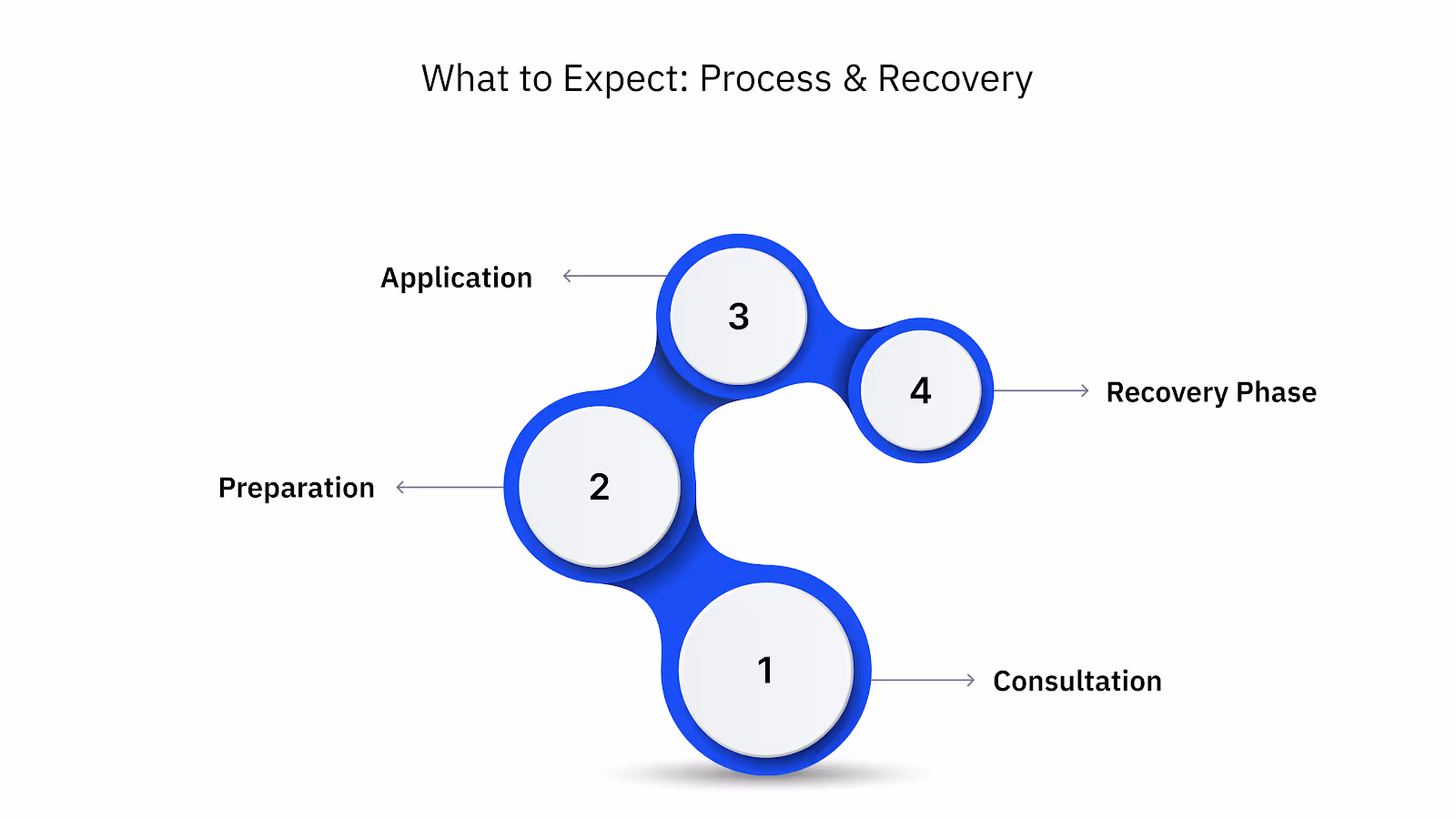 What to Expect: Process & Recovery

Application

3

4

Recovery Phase

Preparation

2

1

Consultation